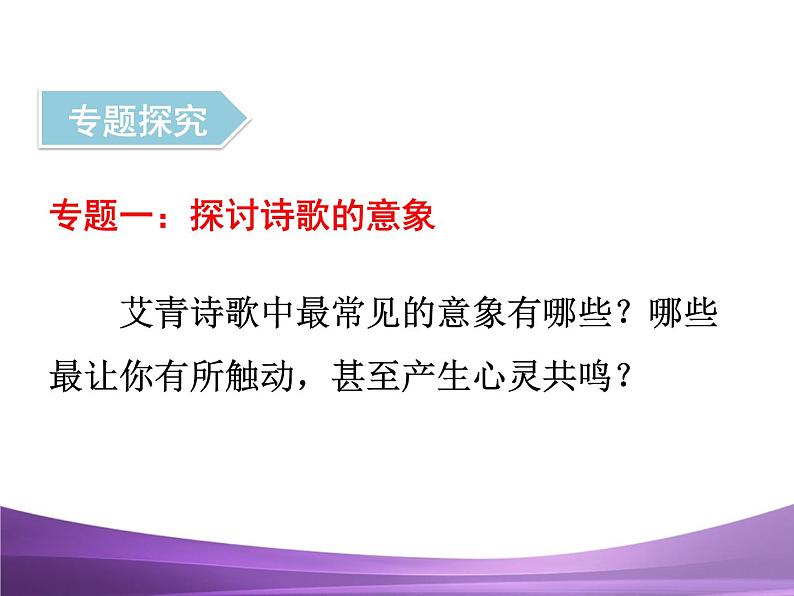 专题探究

专题一：探讨诗歌的意象

艾青诗歌中最常见的意象有哪些？哪些最让你有所触动，甚至产生心灵共鸣？